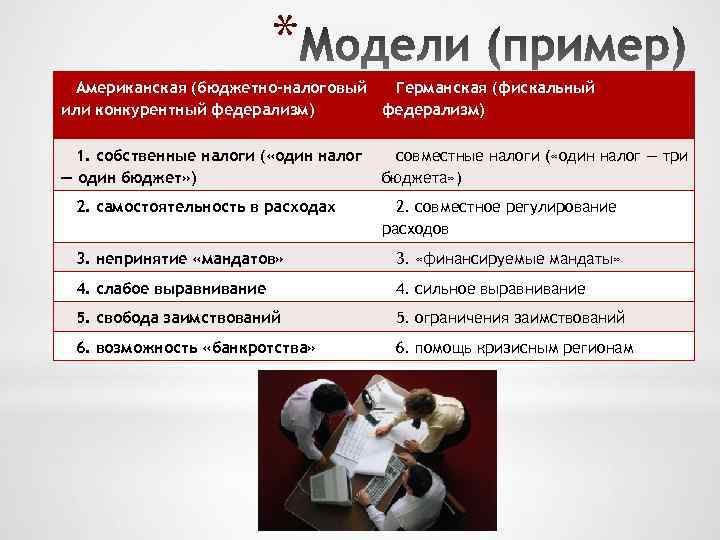 *Модели (пример)

| Американская (бюджетно-налоговый или конкурентный федерализм) | Германская (фискальный федерализм) |
|---|---|
| 1. собственные налоги («один налог — один бюджет») | совместные налоги («один налог — три бюджета») |
| 2. самостоятельность в расходах | 2. совместное регулирование расходов |
| 3. непринятие «мандатов» | 3. «финансируемые мандаты» |
| 4. слабое выравнивание | 4. сильное выравнивание |
| 5. свобода заимствований | 5. ограничения заимствований |
| 6. возможность «банкротства» | 6. помощь кризисным регионам |